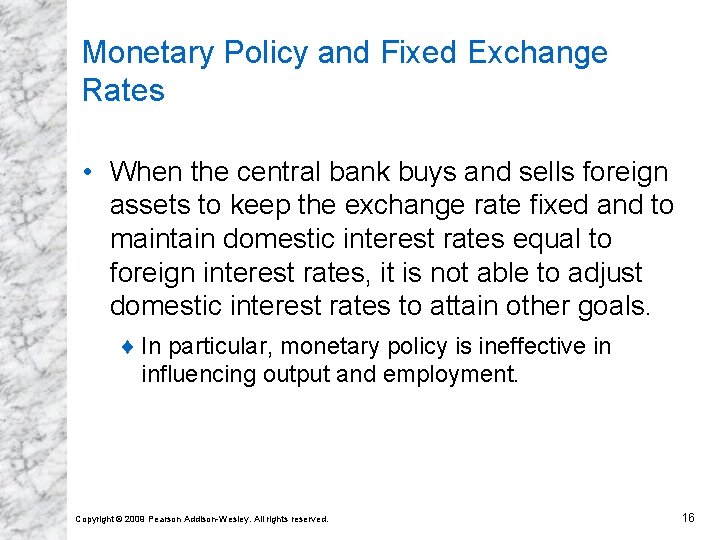 Monetary Policy and Fixed Exchange Rates

• When the central bank buys and sells foreign assets to keep the exchange rate fixed and to maintain domestic interest rates equal to foreign interest rates, it is not able to adjust domestic interest rates to attain other goals.

♦ In particular, monetary policy is ineffective in influencing output and employment.

Copyright © 2009 Pearson Addison-Wesley. All rights reserved.

16